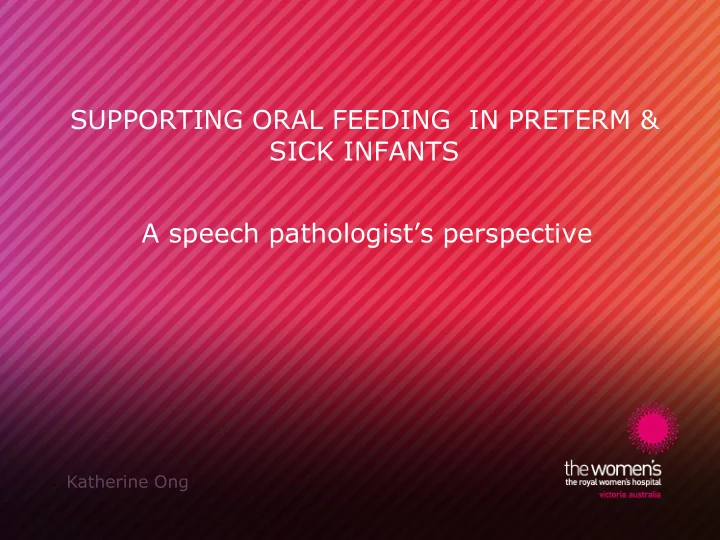 SUPPORTING ORAL FEEDING IN PRETERM & SICK INFANTS

A speech pathologist's perspective

Katherine Ong

the women's
the royal women's hospital
victoria australia